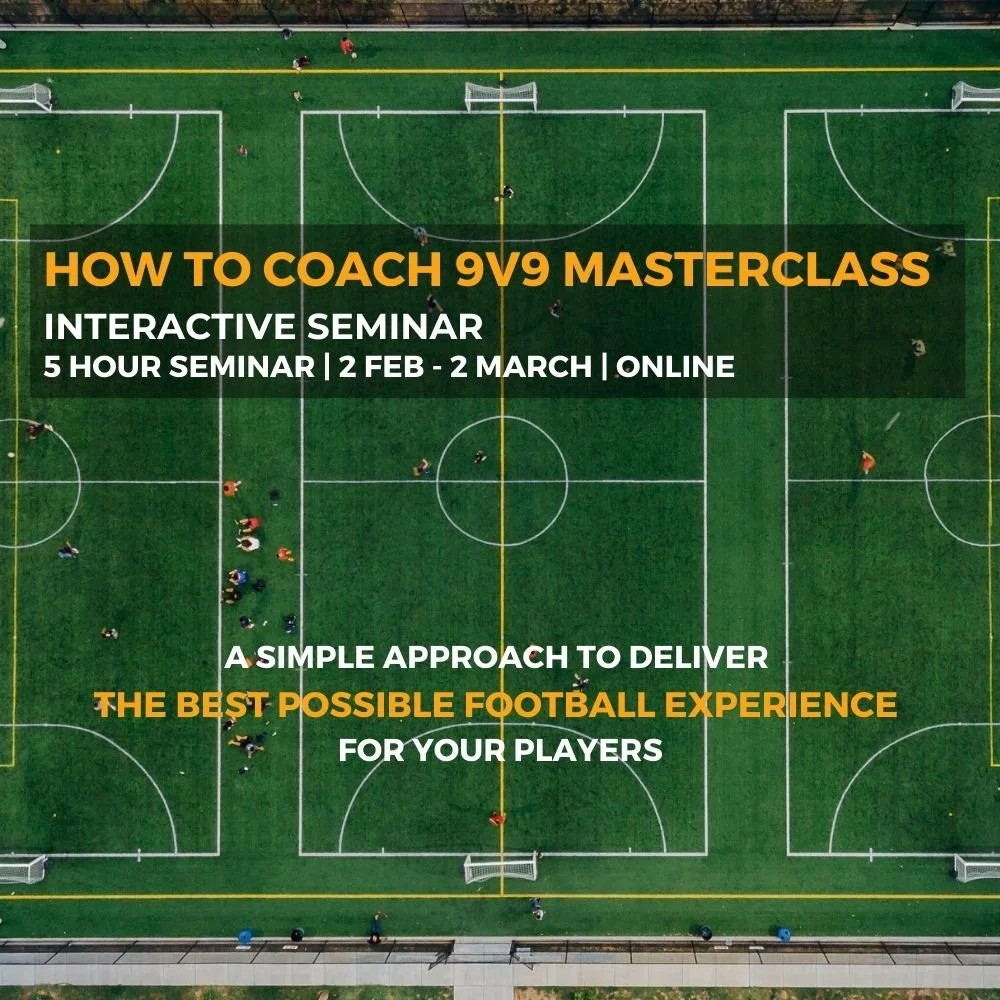 HOW TO COACH 9V9 MASTERCLASS
INTERACTIVE SEMINAR
5 HOUR SEMINAR | 2 FEB - 2 MARCH | ONLINE

A SIMPLE APPROACH TO DELIVER
THE BEST POSSIBLE FOOTBALL EXPERIENCE
FOR YOUR PLAYERS